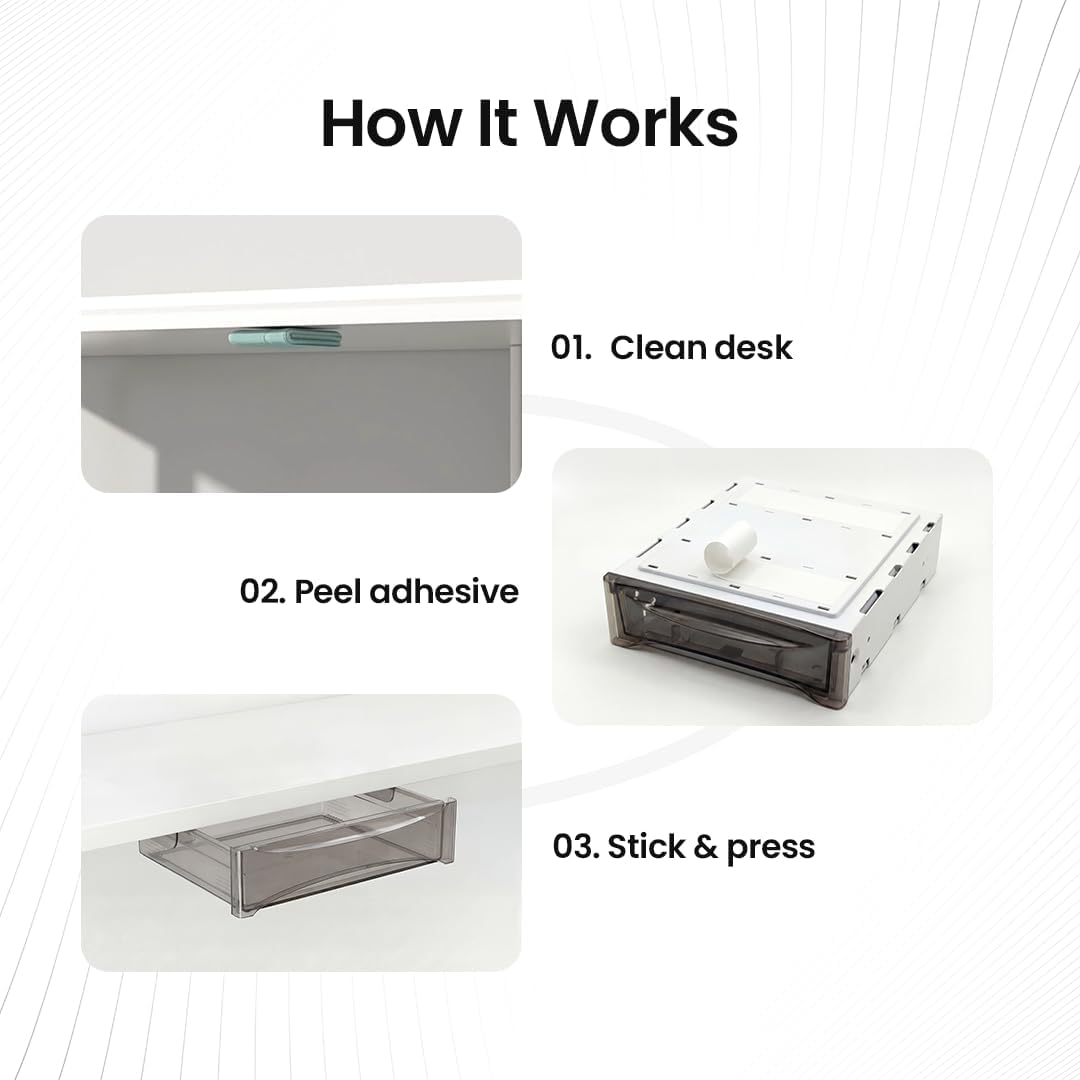 How It Works

01. Clean desk

02. Peel adhesive

03. Stick & press